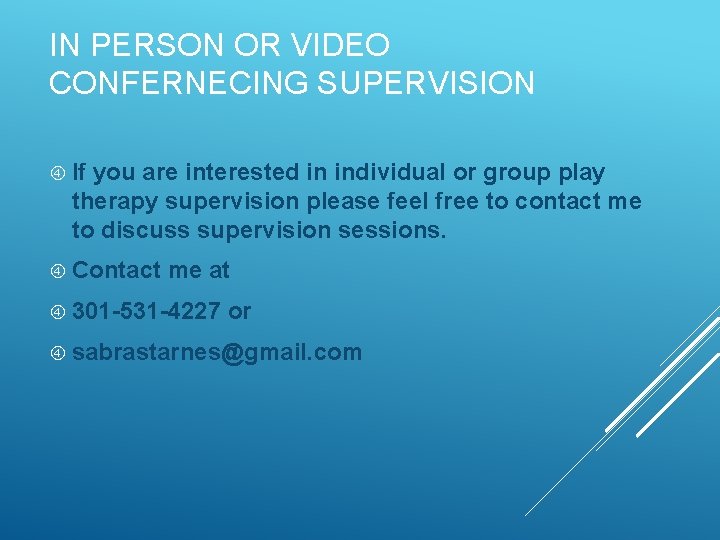 IN PERSON OR VIDEO CONFERNECING SUPERVISION

④ If you are interested in individual or group play therapy supervision please feel free to contact me to discuss supervision sessions.

④ Contact me at

④ 301-531-4227 or

④ sabrastarnes@gmail.com